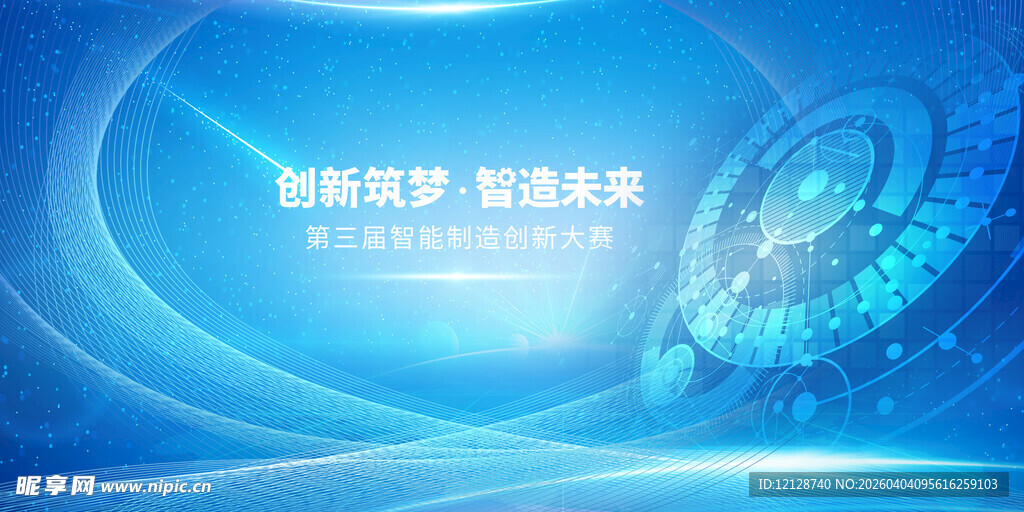 创新筑梦·智造未来
第三届智能制造创新大赛

昵享网 www.nipic.cn
ID:12128740 NO:20260404095616259103